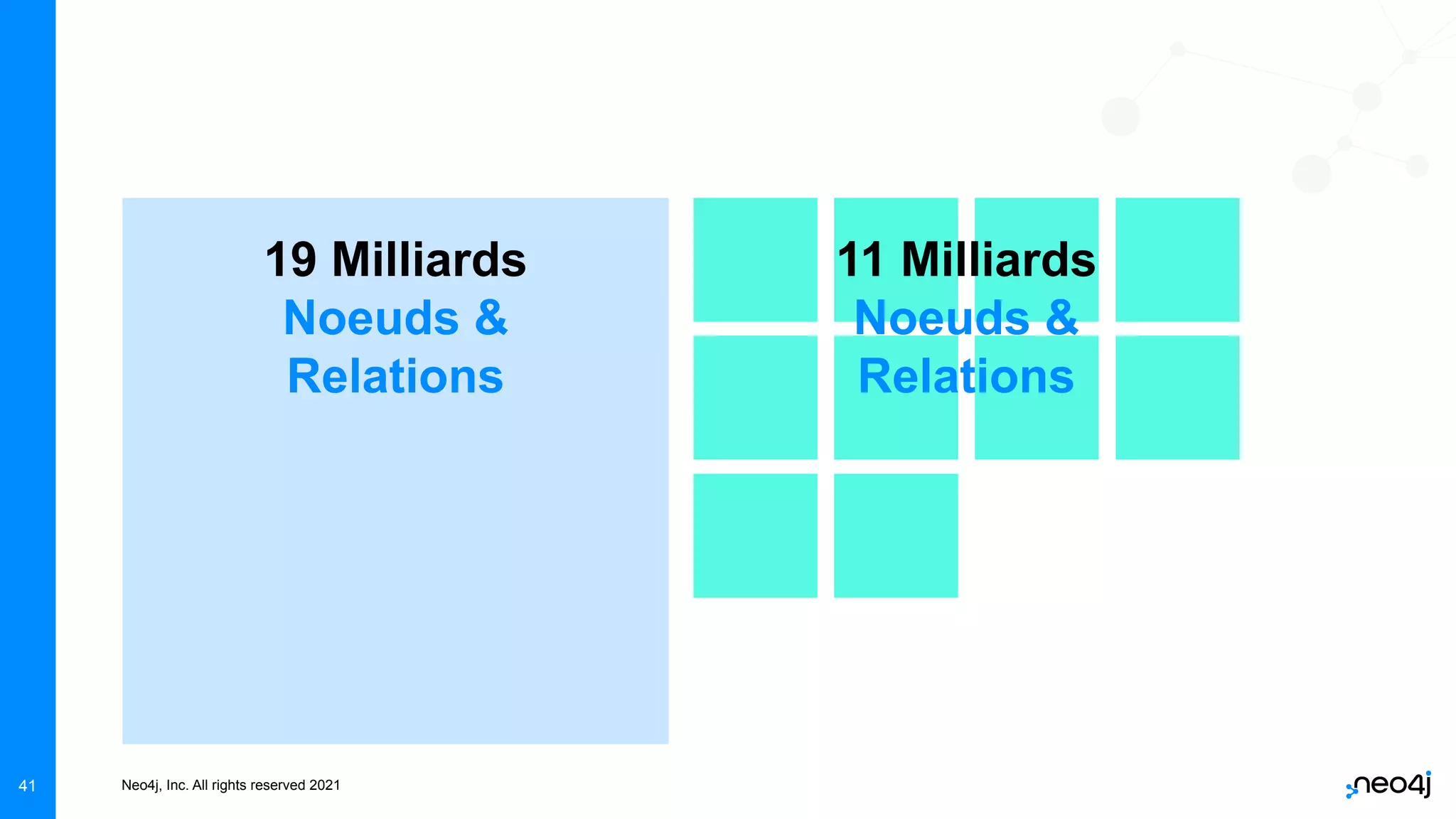 19 Milliards
Noeuds &
Relations

11 Milliards
Noeuds &
Relations

41

Neo4j, Inc. All rights reserved 2021

neo4j